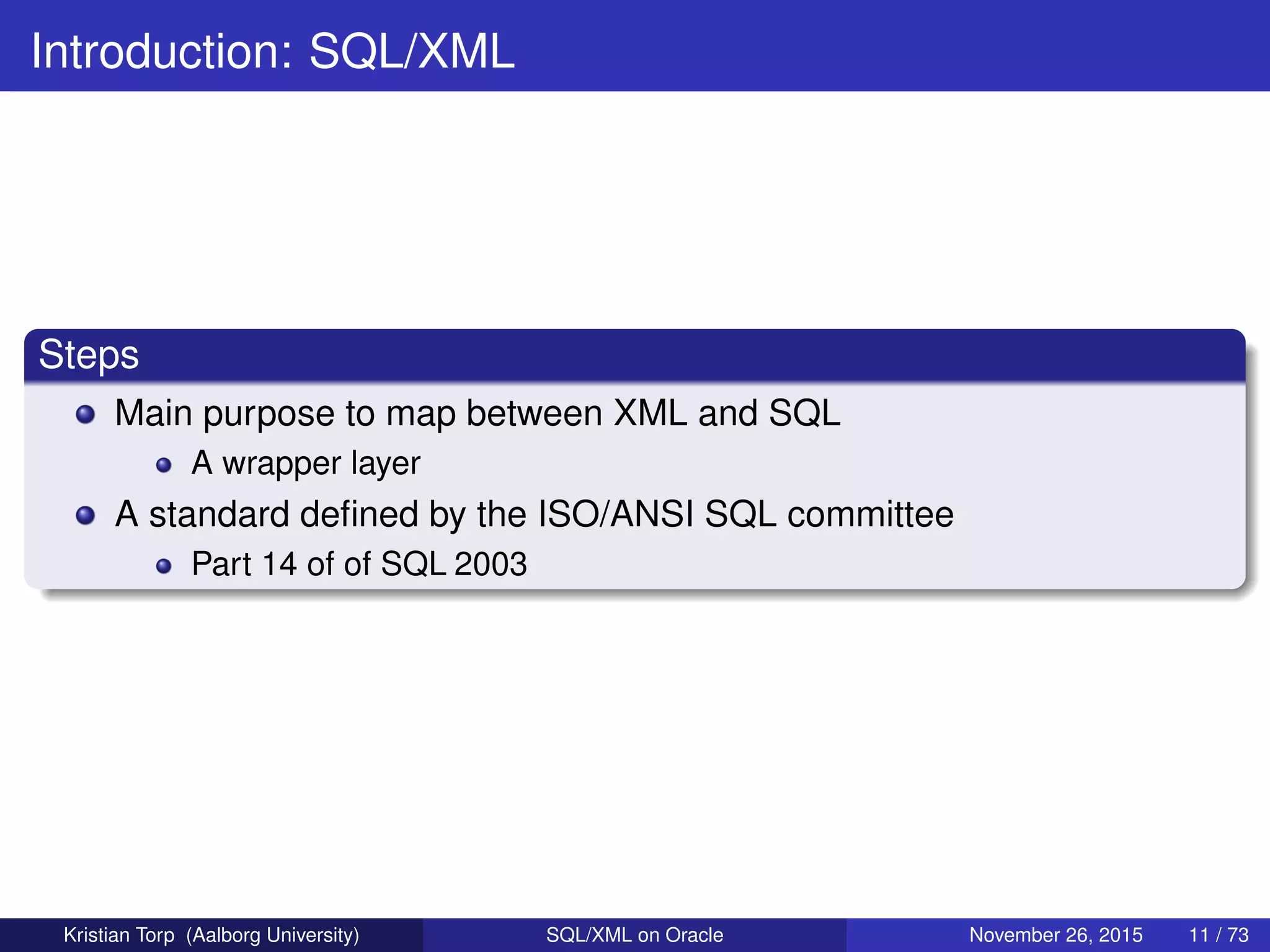 Introduction: SQL/XML

Steps

- Main purpose to map between XML and SQL
  - A wrapper layer
- A standard defined by the ISO/ANSI SQL committee
  - Part 14 of of SQL 2003

Kristian Torp (Aalborg University) SQL/XML on Oracle November 26, 2015 11 / 73